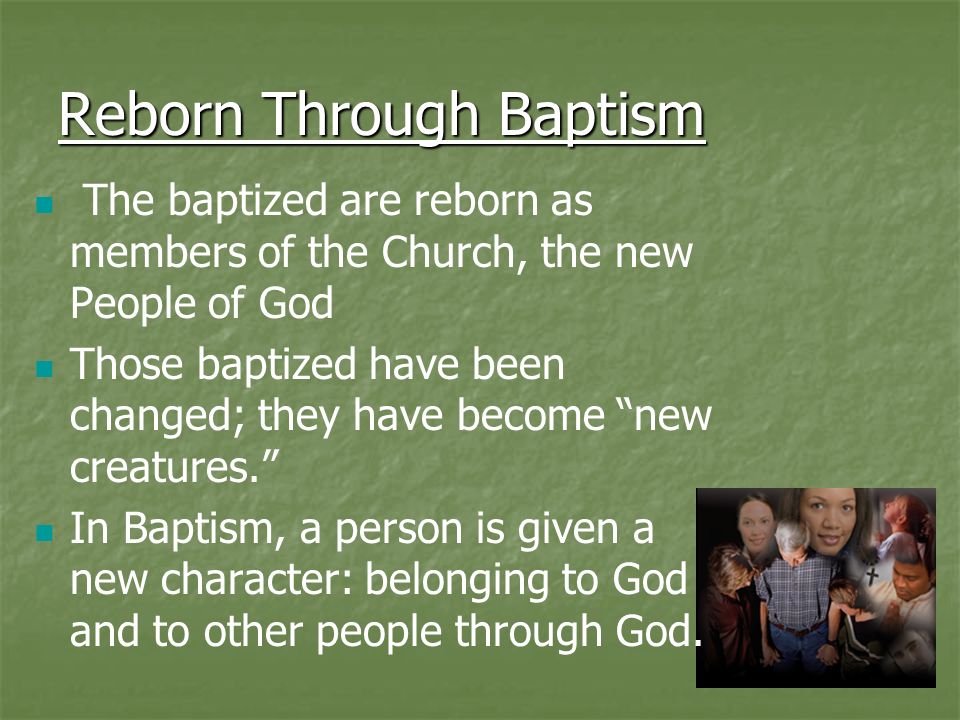 Reborn Through Baptism

The baptized are reborn as members of the Church, the new People of God

Those baptized have been changed; they have become “new creatures.”

In Baptism, a person is given a new character: belonging to God and to other people through God.